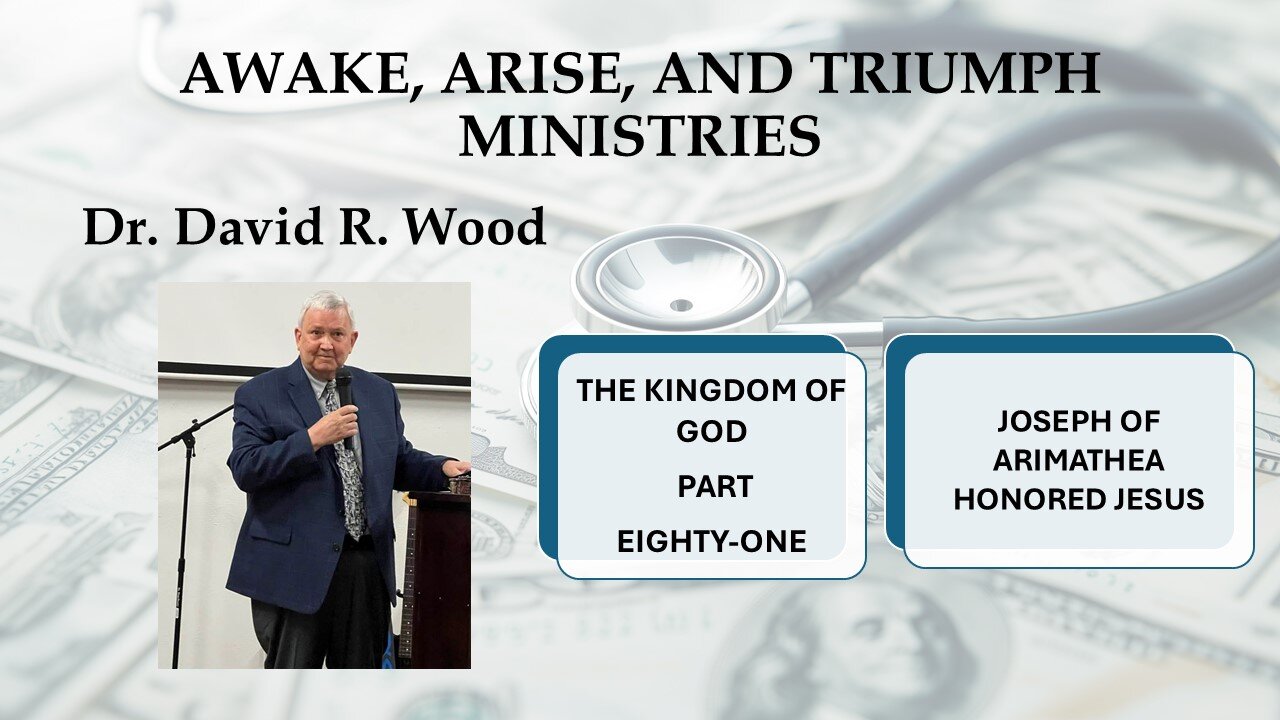 AWAKE, ARISE, AND TRIUMPH MINISTRIES

Dr. David R. Wood

THE KINGDOM OF GOD

PART

EIGHTY-ONE

JOSEPH OF ARIMATHEA HONORED JESUS